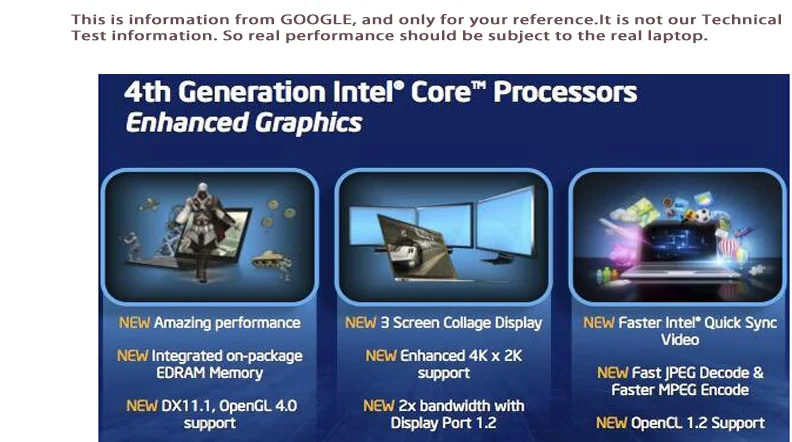 This is information from GOOGLE, and only for your reference.It is not our Technical Test information. So real performance should be subject to the real laptop.

4th Generation Intel® Core™ Processors
Enhanced Graphics

NEW Amazing performance

NEW Integrated on-package EDRAM Memory

NEW DX11.1, OpenGL 4.0 support

NEW 3 Screen Collage Display

NEW Enhanced 4K x 2K support

NEW 2x bandwidth with Display Port 1.2

NEW Faster Intel® Quick Sync Video

NEW Fast JPEG Decode & Faster MPEG Encode

NEW OpenCL 1.2 Support